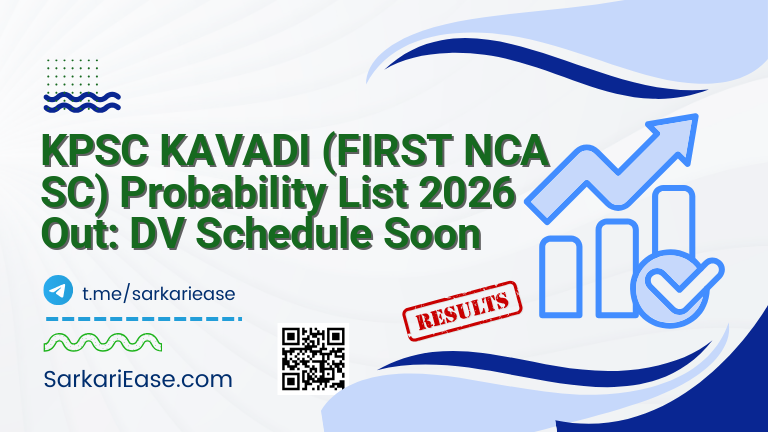 KPSC KAVADI (FIRST NCA SC) Probability List 2026 Out: DV Schedule Soon

t.me/sarkariease

RESULTS

SarkariEase.com